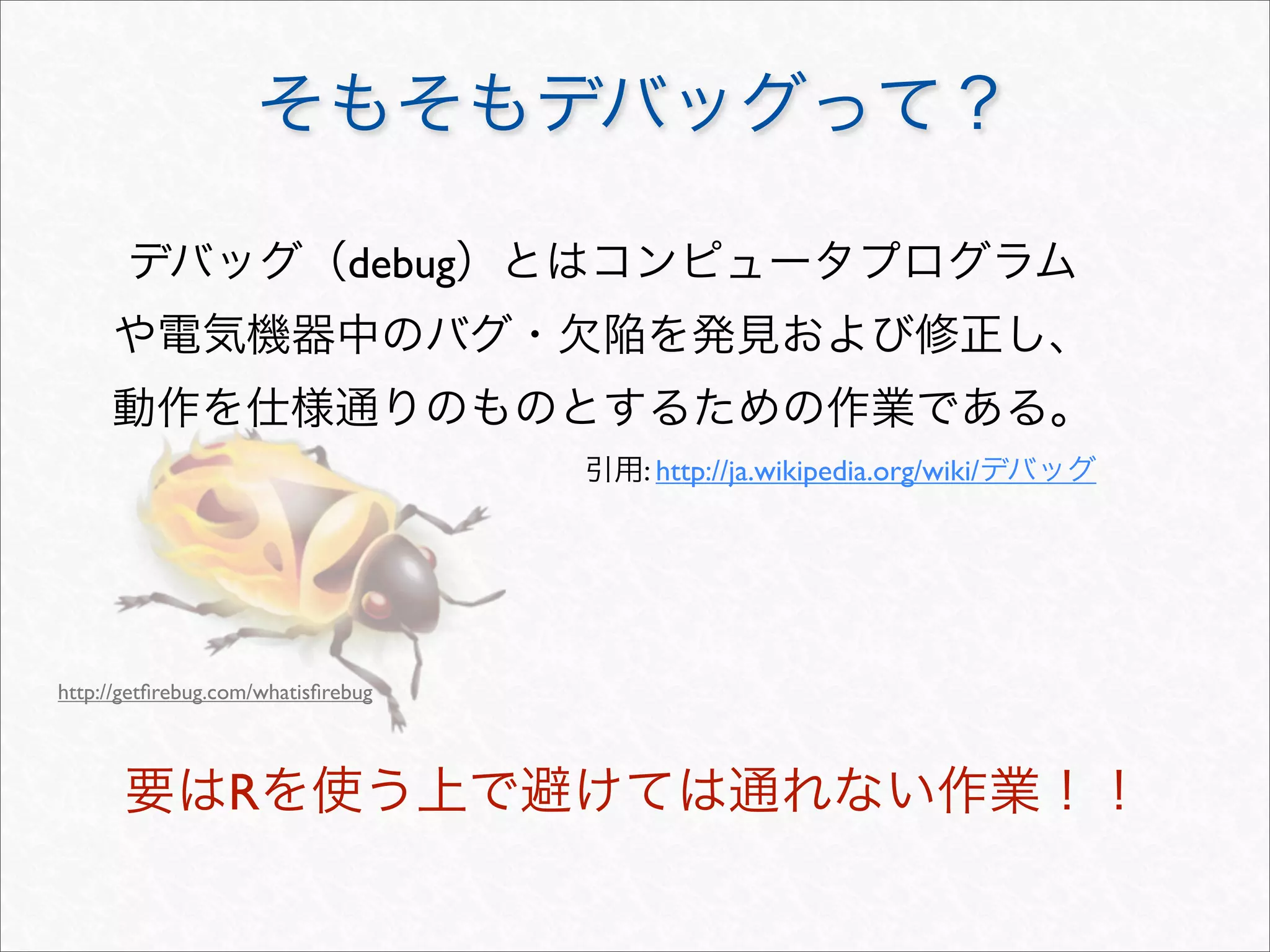 そもそもデバッグって？

デバッグ（debug）とはコンピュータプログラムや電気機器中のバグ・欠陥を発見および修正し、動作を仕様通りのものとするための作業である。

引用: http://ja.wikipedia.org/wiki/デバッグ

http://getfirebug.com/whatisfirebug

要はRを使う上で避けては通れない作業！！